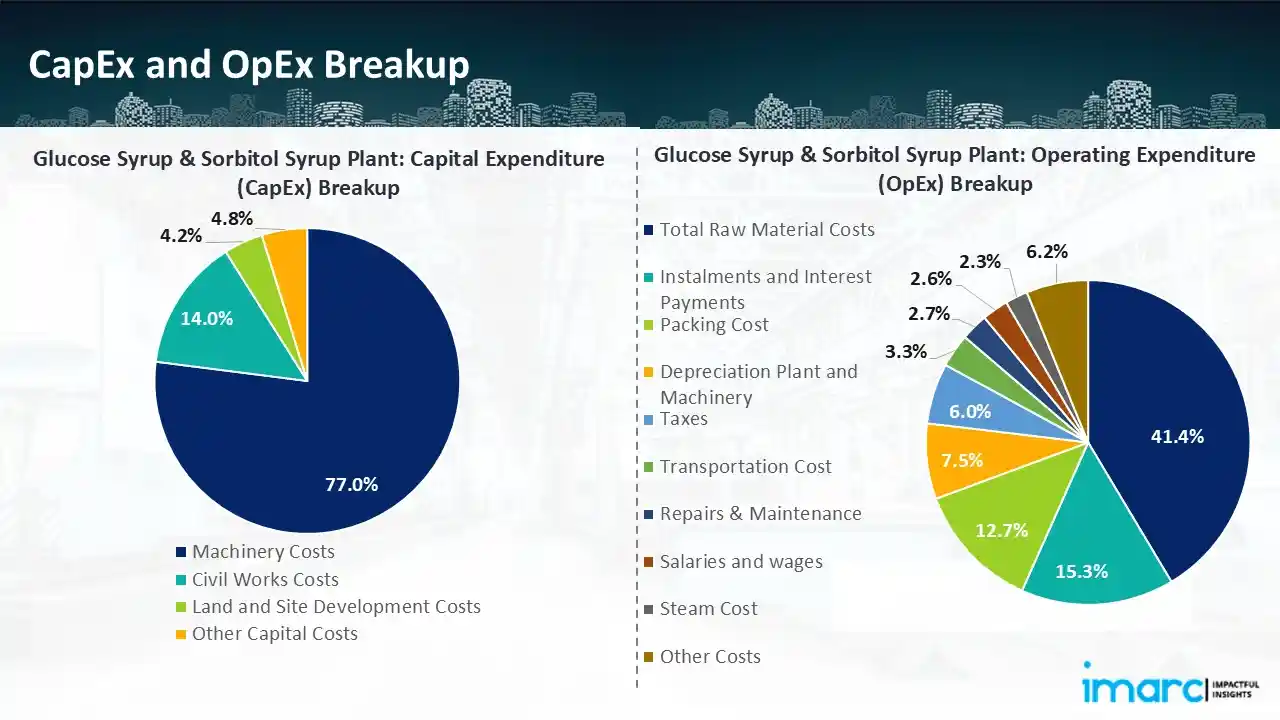 CapEx and OpEx Breakup

Glucose Syrup & Sorbitol Syrup Plant: Capital Expenditure (CapEx) Breakup

4.8%
4.2%
14.0%
77.0%

Machinery Costs
Civil Works Costs
Land and Site Development Costs
Other Capital Costs

Glucose Syrup & Sorbitol Syrup Plant: Operating Expenditure (OpEx) Breakup

Total Raw Material Costs
Instalments and Interest Payments
Packing Cost
Depreciation Plant and Machinery
Taxes
Transportation Cost
Repairs & Maintenance
Salaries and wages
Steam Cost
Other Costs

6.2%
2.3%
2.6%
2.7%
3.3%
6.0%
7.5%
12.7%
15.3%
41.4%

imarc IMPACTFUL INSIGHTS